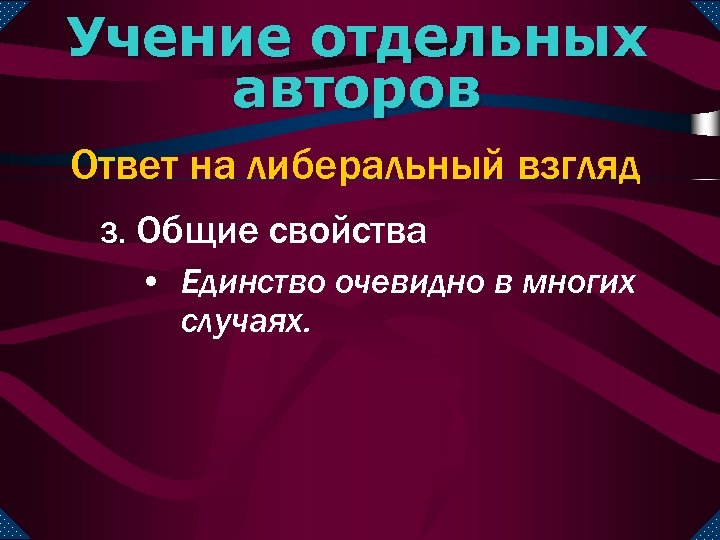 Учение отдельных авторов

Ответ на либеральный взгляд

3. Общие свойства

• Единство очевидно в многих случаях.